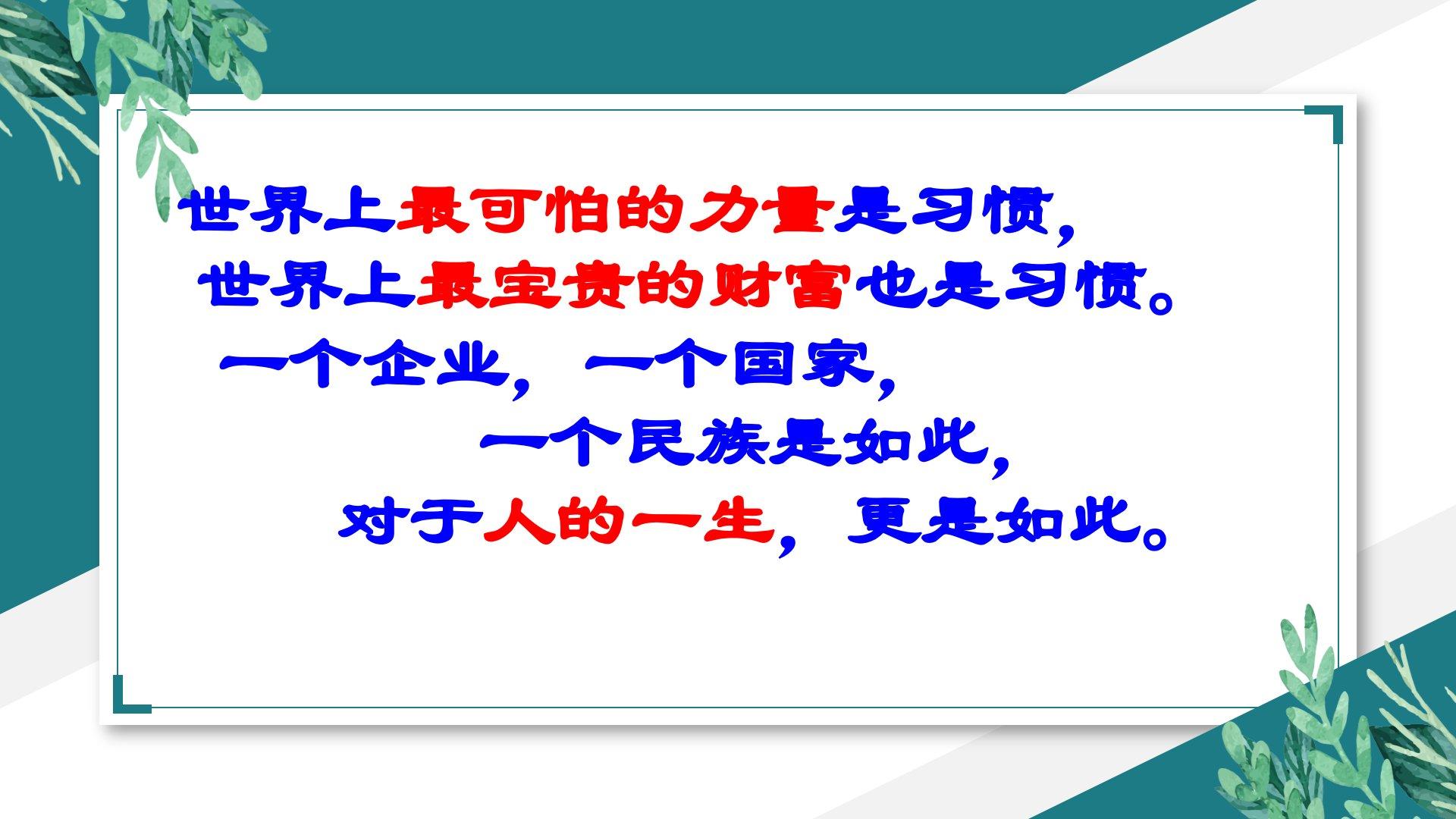 世界上最可怕的力量是习惯，
世界上最宝贵的财富也是习惯。
一个企业，一个国家，
一个民族是如此，
对于人的一生，更是如此。